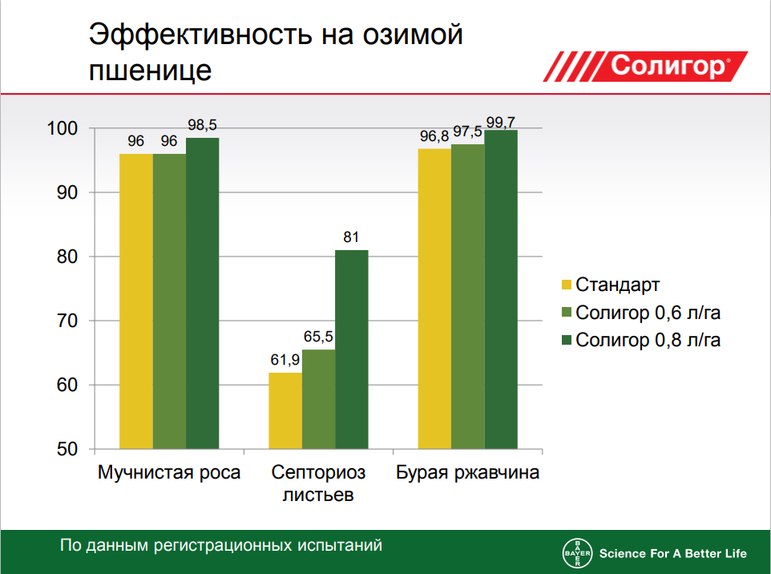 Эффективность на озимой пшенице

Солигор®

100
90
80
70
60
50

96 96 98,5
61,9 65,5 81
96,8 97,5 99,7

Мучнистая роса
Септориоз листьев
Бурая ржавчина

Стандарт
Солигор 0,6 л/га
Солигор 0,8 л/га

По данным регистрационных испытаний

BAYER
Science For A Better Life